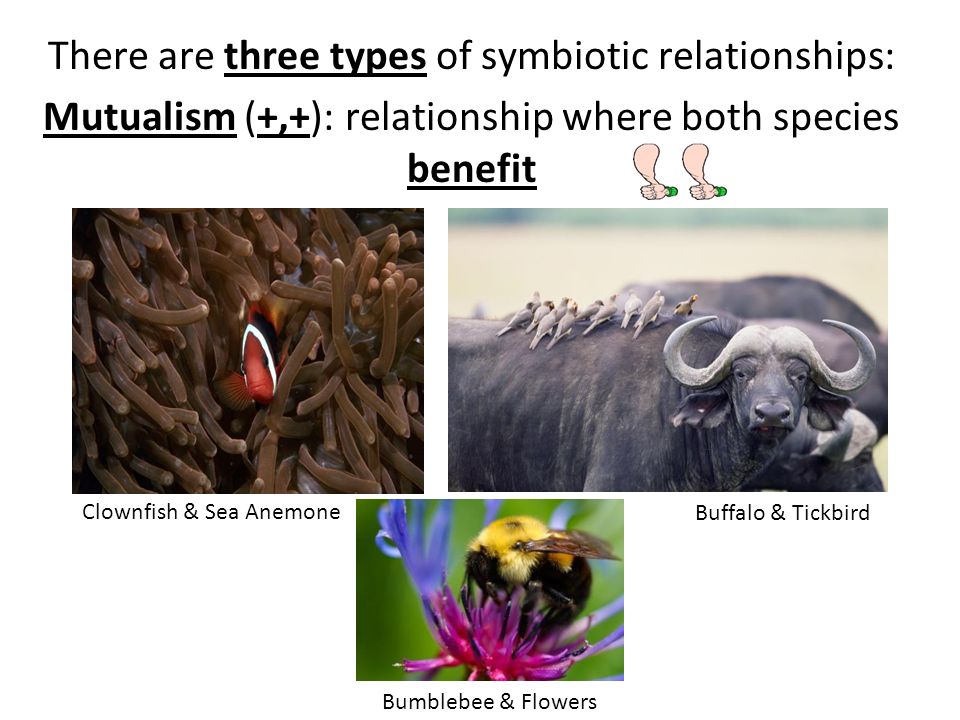 There are three types of symbiotic relationships:

Mutualism (+,+): relationship where both species benefit

Clownfish & Sea Anemone

Buffalo & Tickbird

Bumblebee & Flowers